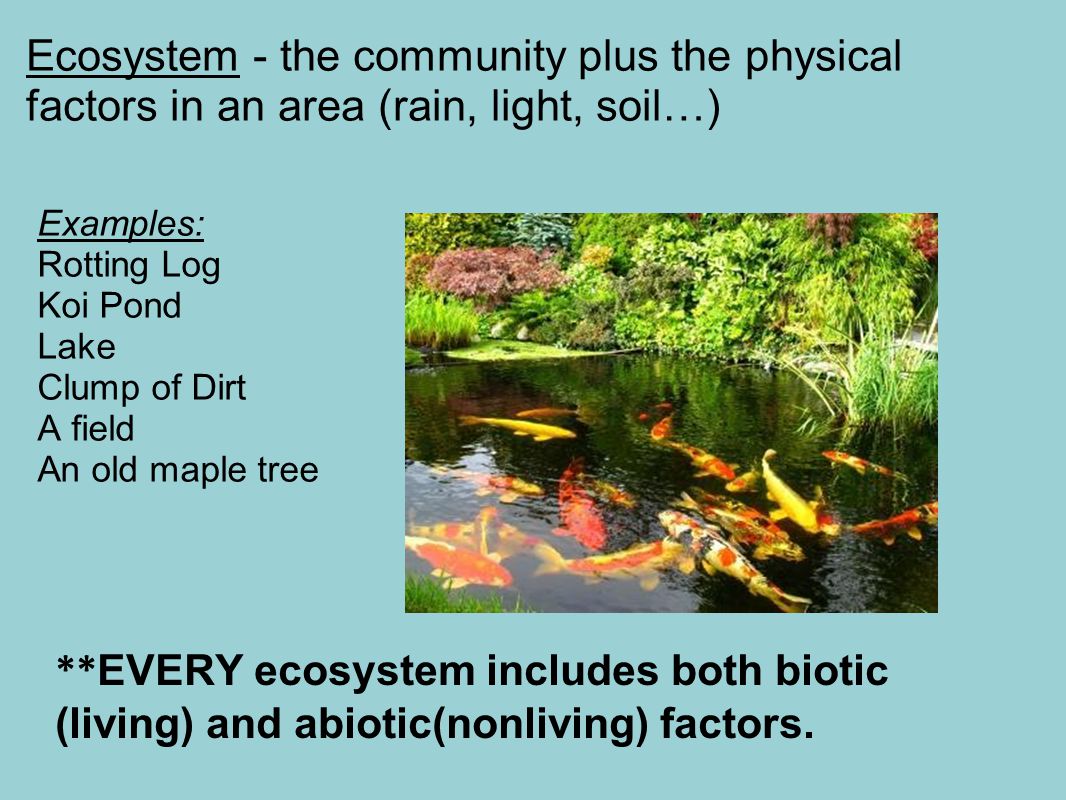 Ecosystem - the community plus the physical factors in an area (rain, light, soil…)

Examples:
Rotting Log
Koi Pond
Lake
Clump of Dirt
A field
An old maple tree

**EVERY ecosystem includes both biotic (living) and abiotic(nonliving) factors.